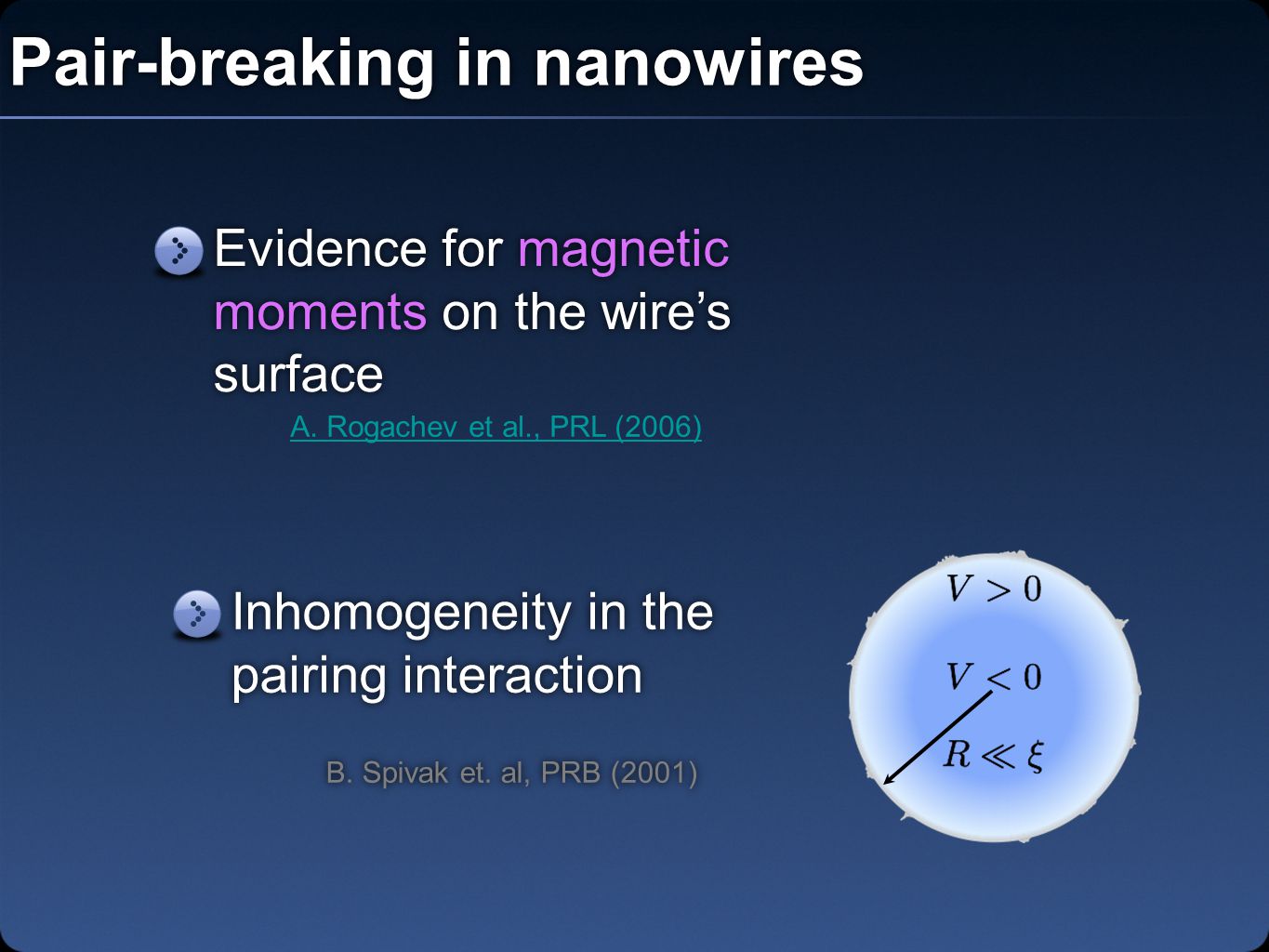 Pair-breaking in nanowires

Evidence for magnetic moments on the wire’s surface

A. Rogachev et al., PRL (2006)

Inhomogeneity in the pairing interaction

B. Spivak et. al, PRB (2001)

$V > 0$

$V < 0$

$R \ll \xi$